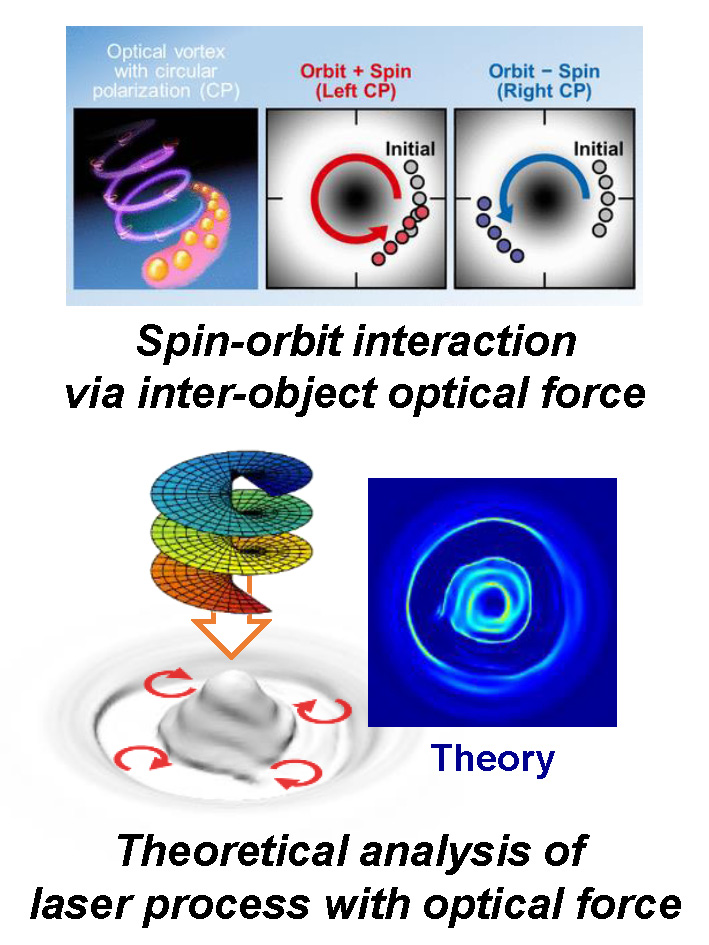 Optical vortex with circular polarization (CP)

Orbit + Spin (Left CP)

Initial

Orbit − Spin (Right CP)

Initial

Spin-orbit interaction via inter-object optical force

Theory

Theoretical analysis of laser process with optical force